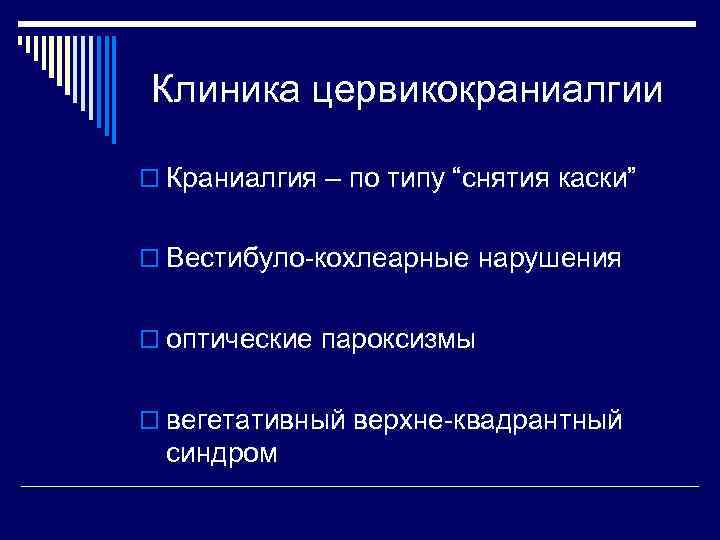 Клиника цервикокраниалгии

Краниалгия – по типу “снятия каски”

Вестибуло-кохлеарные нарушения

оптические пароксизмы

вегетативный верхне-квадрантный синдром